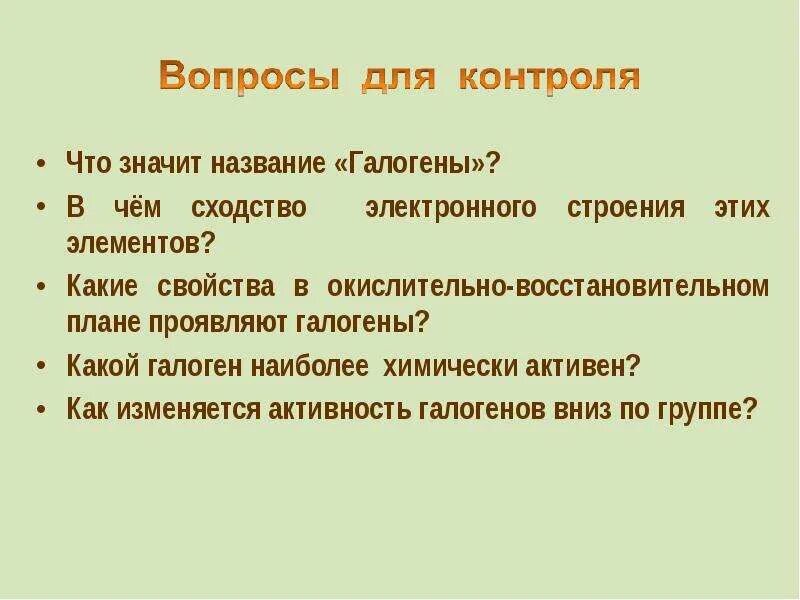 Вопросы для контроля

• Что значит название «Галогены»?
• В чём сходство электронного строения этих элементов?
• Какие свойства в окислительно-восстановительном плане проявляют галогены?
• Какой галоген наиболее химически активен?
• Как изменяется активность галогенов вниз по группе?